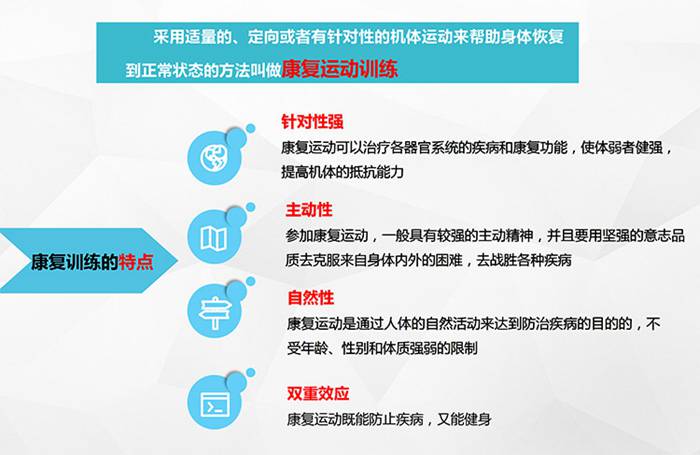 采用适量的、定向或者有针对性的机体运动来帮助身体恢复到正常状态的方法叫做康复运动训练

康复训练的特点

针对性强
康复运动可以治疗各器官系统的疾病和康复功能，使体弱者健强，提高机体的抵抗能力

主动性
参加康复运动，一般具有较强的主动精神，并且要用坚强的意志品质去克服来自身体内外的困难，去战胜各种疾病

自然性
康复运动是通过人体的自然活动来达到防治疾病的目的的，不受年龄、性别和体质强弱的限制

双重效应
康复运动既能防止疾病，又能健身